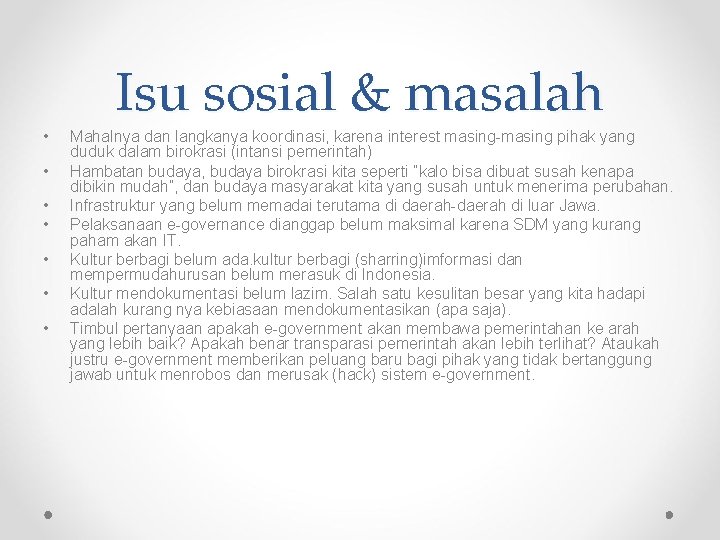 Isu sosial & masalah

• Mahalnya dan langkanya koordinasi, karena interest masing-masing pihak yang duduk dalam birokrasi (intansi pemerintah)
• Hambatan budaya, budaya birokrasi kita seperti "kalo bisa dibuat susah kenapa dibikin mudah", dan budaya masyarakat kita yang susah untuk menerima perubahan.
• Infrastruktur yang belum memadai terutama di daerah-daerah di luar Jawa.
• Pelaksanaan e-governance dianggap belum maksimal karena SDM yang kurang paham akan IT.
• Kultur berbagi belum ada.kultur berbagi (sharring)imformasi dan mempermudahurusan belum merasuk di Indonesia.
• Kultur mendokumentasi belum lazim. Salah satu kesulitan besar yang kita hadapi adalah kurang nya kebiasaan mendokumentasikan (apa saja).
• Timbul pertanyaan apakah e-government akan membawa pemerintahan ke arah yang lebih baik? Apakah benar transparasi pemerintah akan lebih terlihat? Ataukah justru e-government memberikan peluang baru bagi pihak yang tidak bertanggung jawab untuk menrobos dan merusak (hack) sistem e-government.